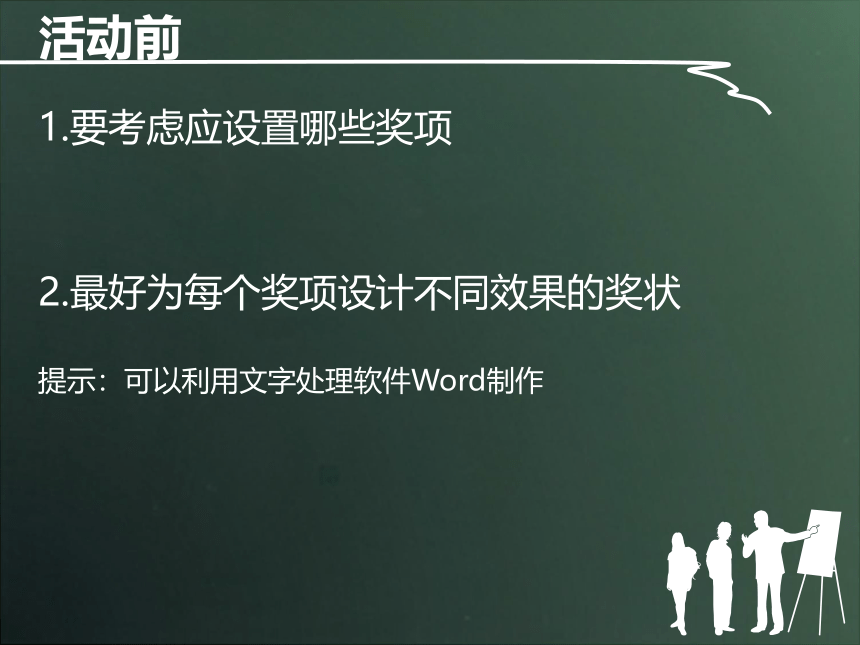 活动前

1.要考虑应设置哪些奖项

2.最好为每个奖项设计不同效果的奖状

提示：可以利用文字处理软件Word制作